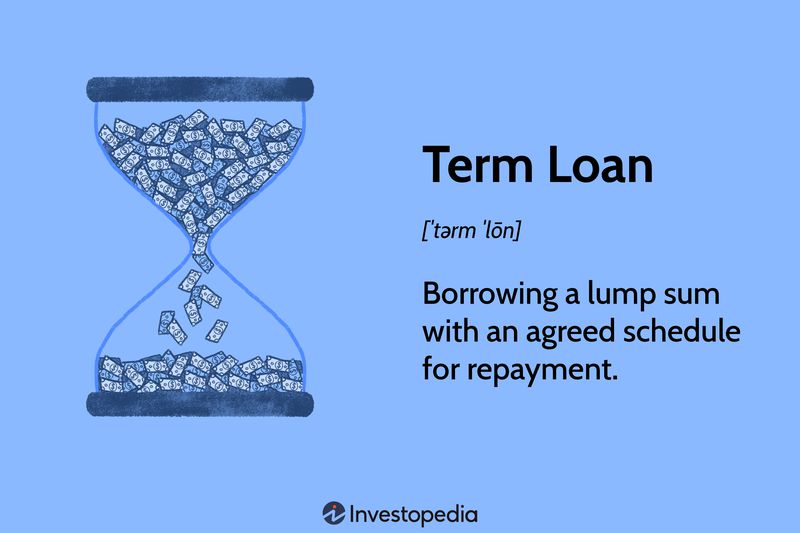 Term Loan

[ˈtərm ˈlōn]

Borrowing a lump sum with an agreed schedule for repayment.

Investopedia